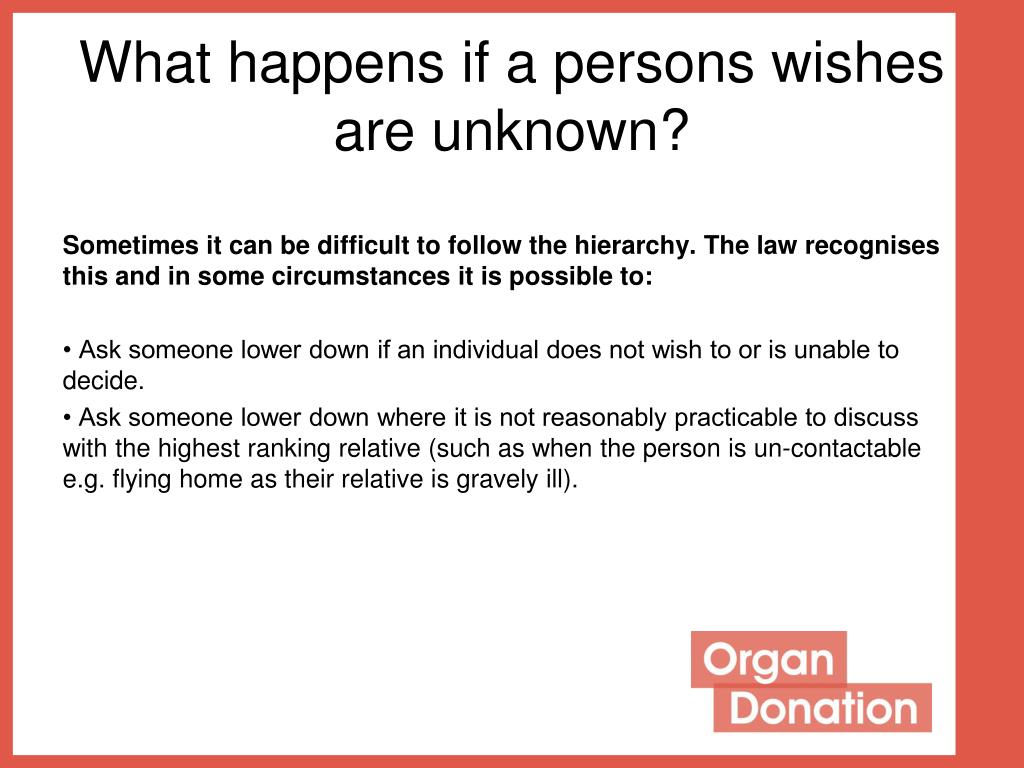 What happens if a persons wishes are unknown?

Sometimes it can be difficult to follow the hierarchy. The law recognises this and in some circumstances it is possible to:

• Ask someone lower down if an individual does not wish to or is unable to decide.
• Ask someone lower down where it is not reasonably practicable to discuss with the highest ranking relative (such as when the person is un-contactable e.g. flying home as their relative is gravely ill).

Organ
Donation